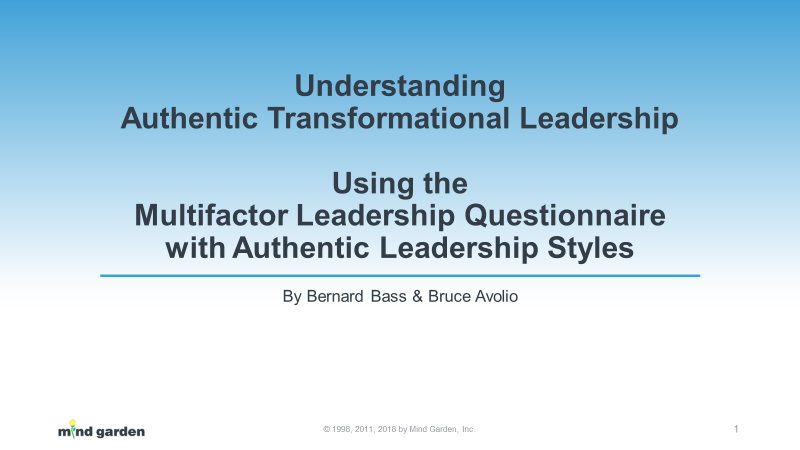 Understanding
Authentic Transformational Leadership

Using the
Multifactor Leadership Questionnaire
with Authentic Leadership Styles

By Bernard Bass & Bruce Avolio

mind garden

© 1998, 2011, 2018 by Mind Garden, Inc.

1